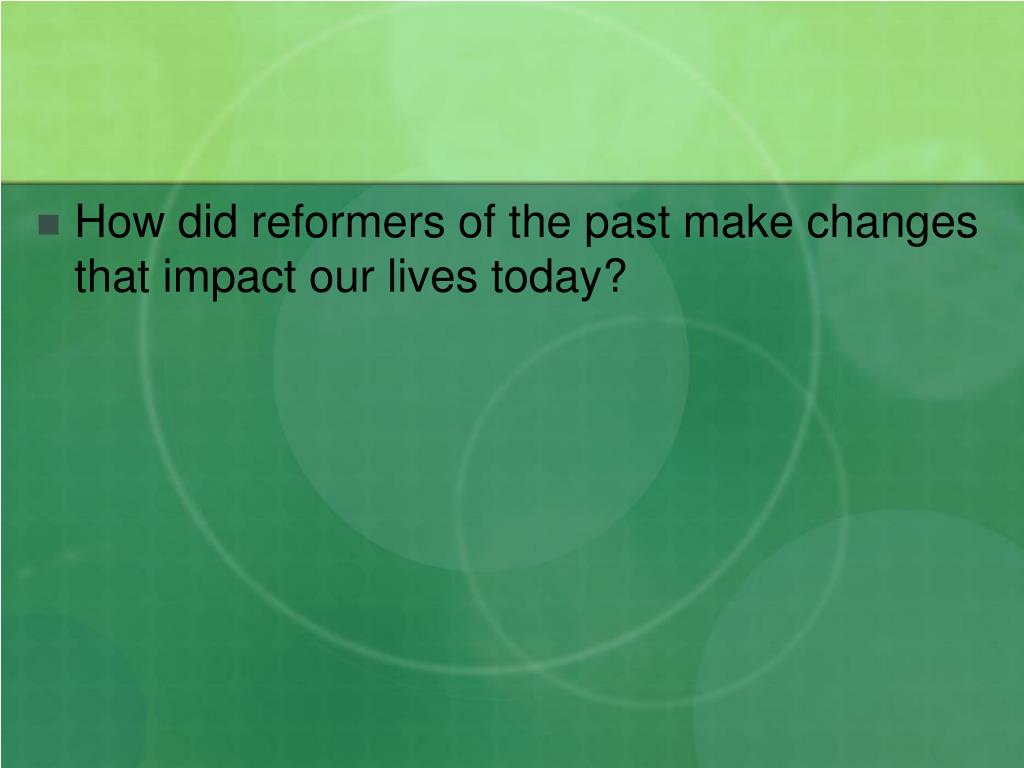 How did reformers of the past make changes that impact our lives today?